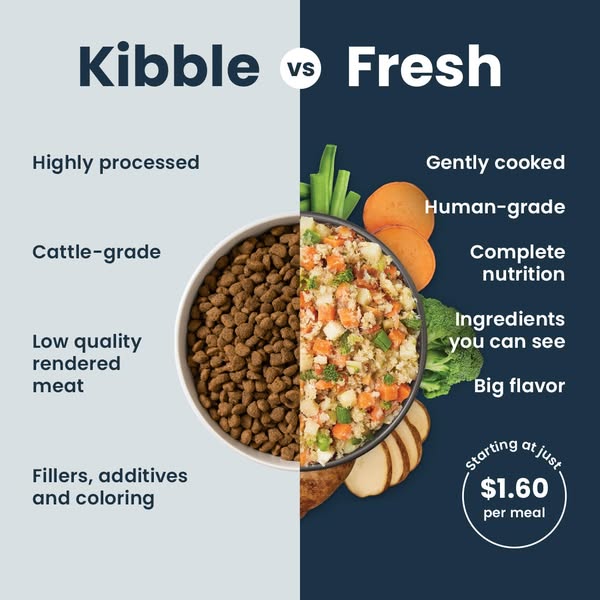 Kibble vs Fresh

Highly processed

Cattle-grade

Low quality rendered meat

Fillers, additives and coloring

Gently cooked

Human-grade

Complete nutrition

Ingredients you can see

Big flavor

Starting at just $1.60 per meal